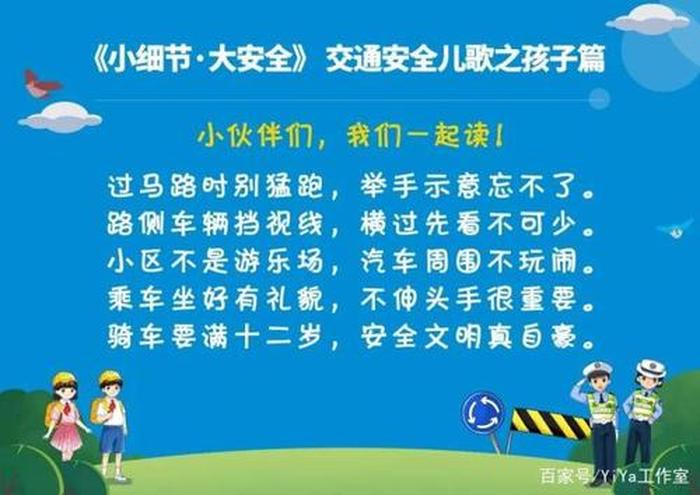 《小细节·大安全》 交通安全儿歌之孩子篇

小伙伴们，我们一起读！

过马路时别猛跑，举手示意忘不了。
路侧车辆挡视线，横过先看不可少。
小区不是游乐场，汽车周围不玩闹。
乘车坐好有礼貌，不伸头手很重要。
骑车要满十二岁，安全文明真自豪。

百家号/YiYa工作室